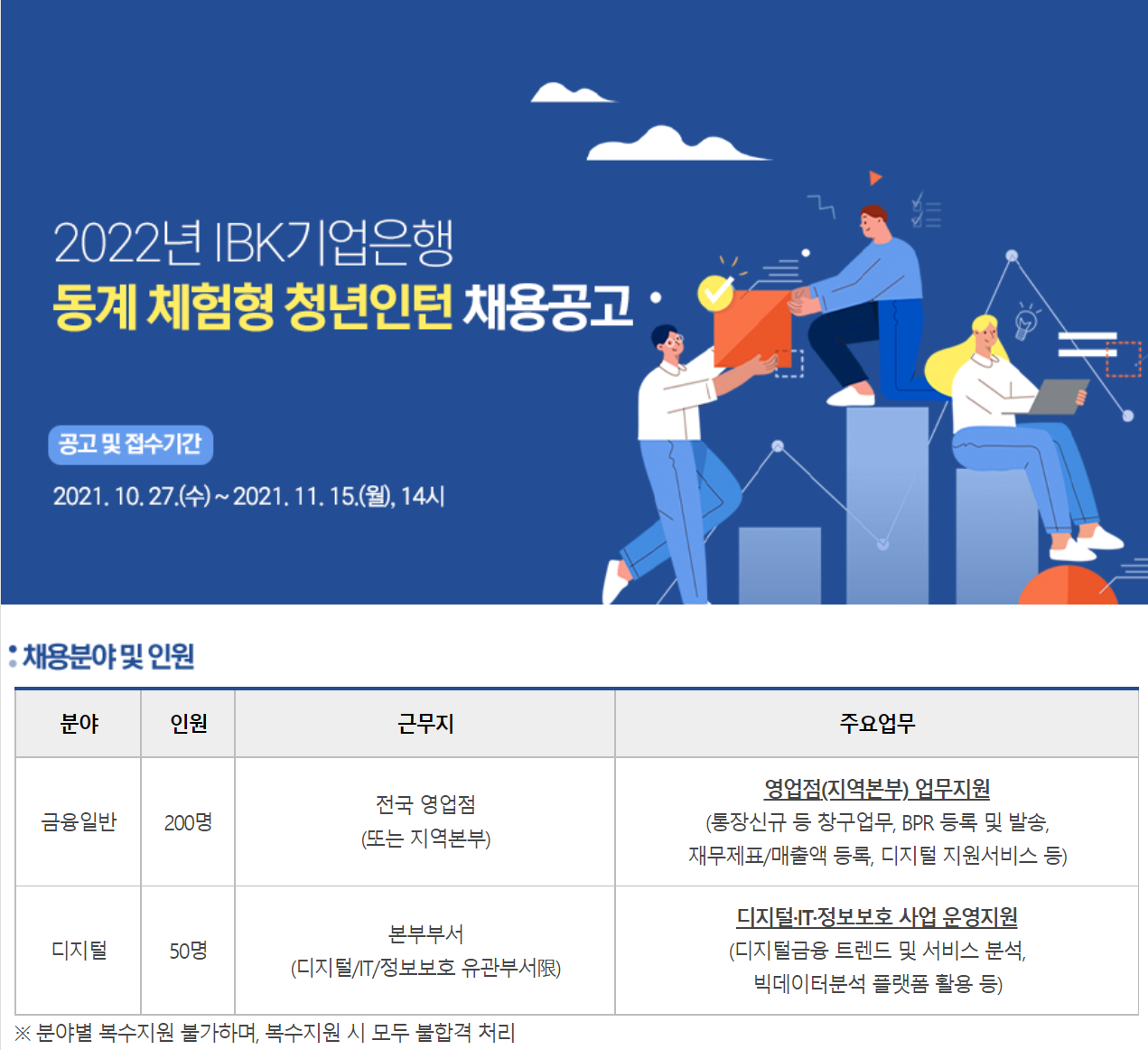 2022년 IBK기업은행
동계 체험형 청년인턴 채용공고

공고 및 접수기간
2021. 10. 27.(수) ~ 2021. 11. 15.(월), 14시

채용분야 및 인원

| 분야 | 인원 | 근무지 | 주요업무 |
|---|---|---|---|
| 금융일반 | 200명 | 전국 영업점 (또는 지역본부) | 영업점(지역본부) 업무지원 (통장신규 등 창구업무, BPR 등록 및 발송, 재무제표/매출액 등록, 디지털 지원서비스 등) |
| 디지털 | 50명 | 본부부서 (디지털/IT/정보보호 유관부서限) | 디지털·IT·정보보호 사업 운영지원 (디지털금융 트렌드 및 서비스 분석, 빅데이터분석 플랫폼 활용 등) |

※ 분야별 복수지원 불가하며, 복수지원 시 모두 불합격 처리